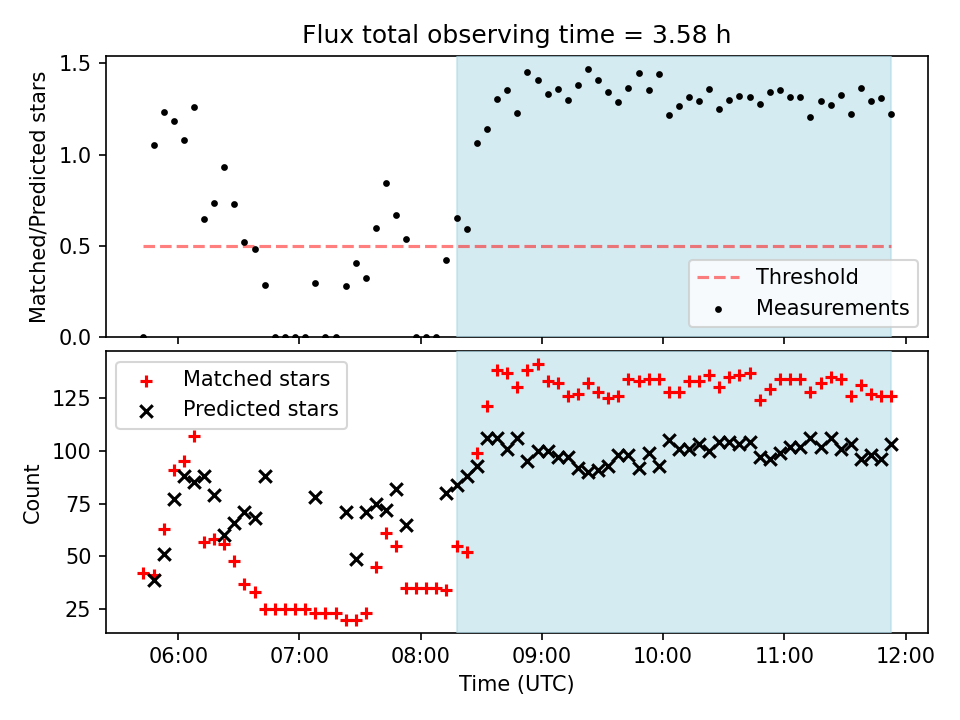 Flux total observing time = 3.58 h

Matched/Predicted stars

1.5
1.0
0.5
0.0

Threshold
Measurements

Matched stars
Predicted stars

Count

125
100
75
50
25

06:00 07:00 08:00 09:00 10:00 11:00 12:00
Time (UTC)